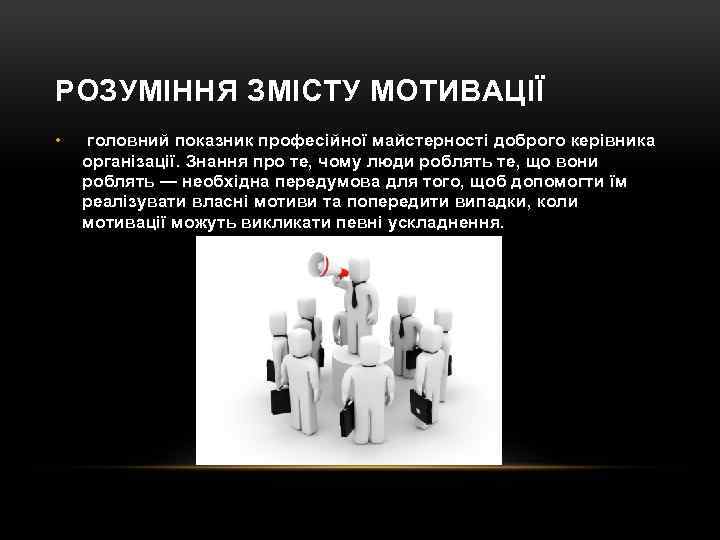 РОЗУМІННЯ ЗМІСТУ МОТИВАЦІЇ

• головний показник професійної майстерності доброго керівника організації. Знання про те, чому люди роблять те, що вони роблять — необхідна передумова для того, щоб допомогти їм реалізувати власні мотиви та попередити випадки, коли мотивації можуть викликати певні ускладнення.